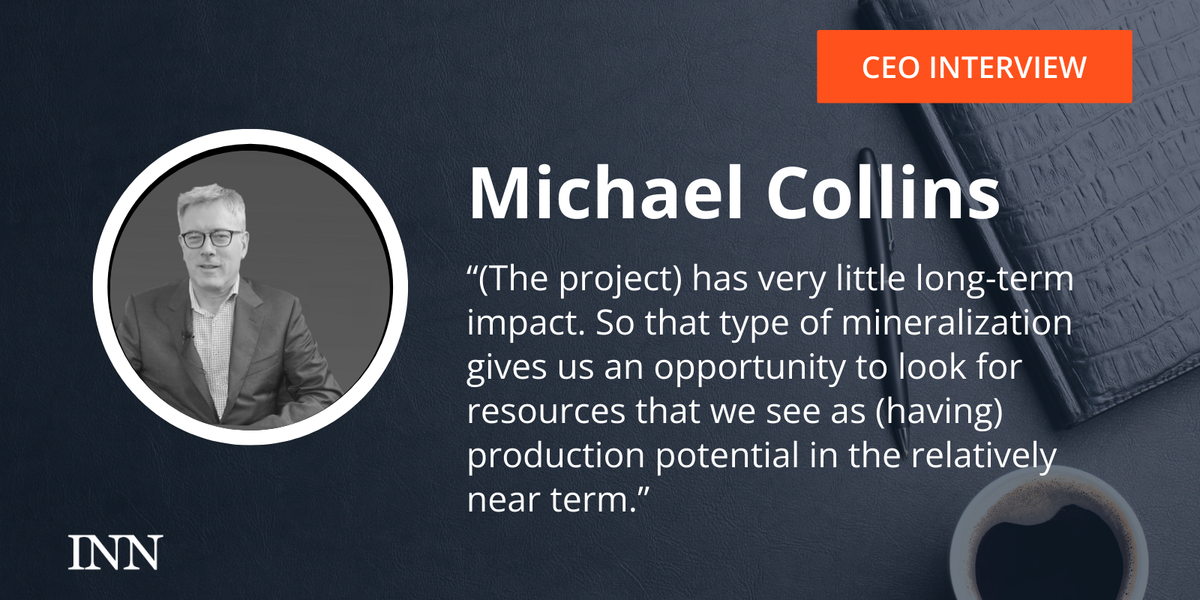 CEO INTERVIEW

Michael Collins

“(The project) has very little long-term impact. So that type of mineralization gives us an opportunity to look for resources that we see as (having) production potential in the relatively near term.”

INN